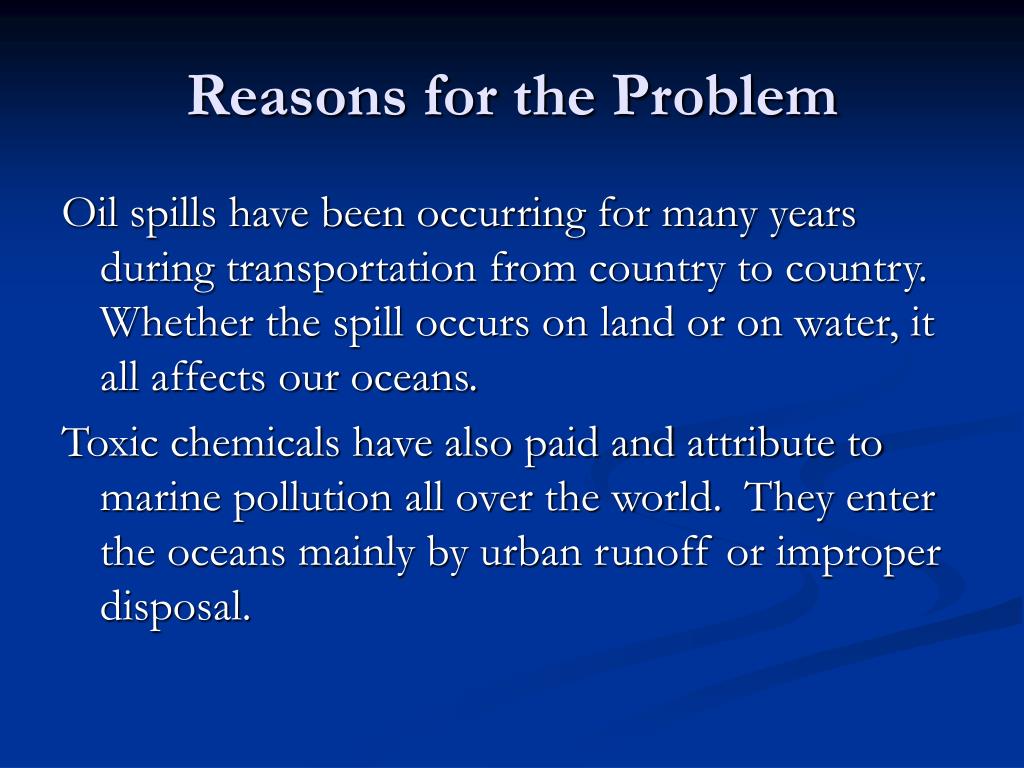 Reasons for the Problem

Oil spills have been occurring for many years during transportation from country to country. Whether the spill occurs on land or on water, it all affects our oceans.

Toxic chemicals have also paid and attribute to marine pollution all over the world. They enter the oceans mainly by urban runoff or improper disposal.